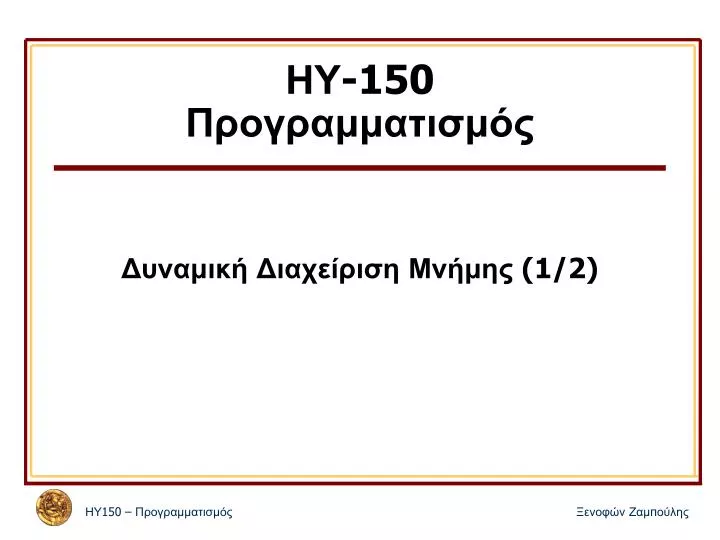 ΗΥ-150
Προγραμματισμός

Δυναμική Διαχείριση Μνήμης (1/2)

ΗΥ150 – Προγραμματισμός

Ξενοφών Ζαμπούλης